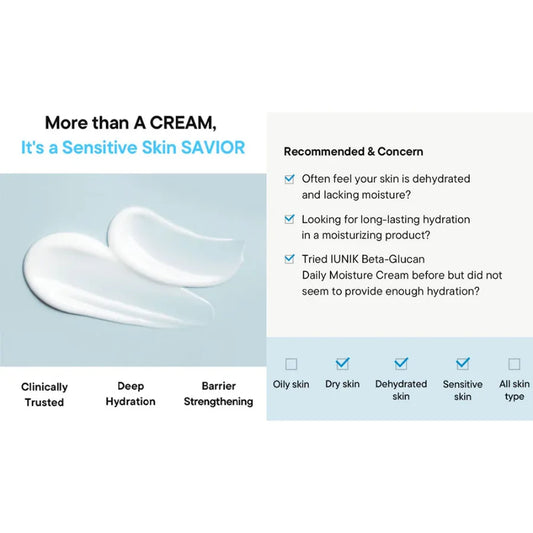 More than A CREAM,
It's a Sensitive Skin SAVIOR

Clinically Trusted

Deep Hydration

Barrier Strengthening

Recommended & Concern

Often feel your skin is dehydrated and lacking moisture?

Looking for long-lasting hydration in a moisturizing product?

Tried IUNIK Beta-Glucan Daily Moisture Cream before but did not seem to provide enough hydration?

Oily skin

Dry skin

Dehydrated skin

Sensitive skin

All skin type